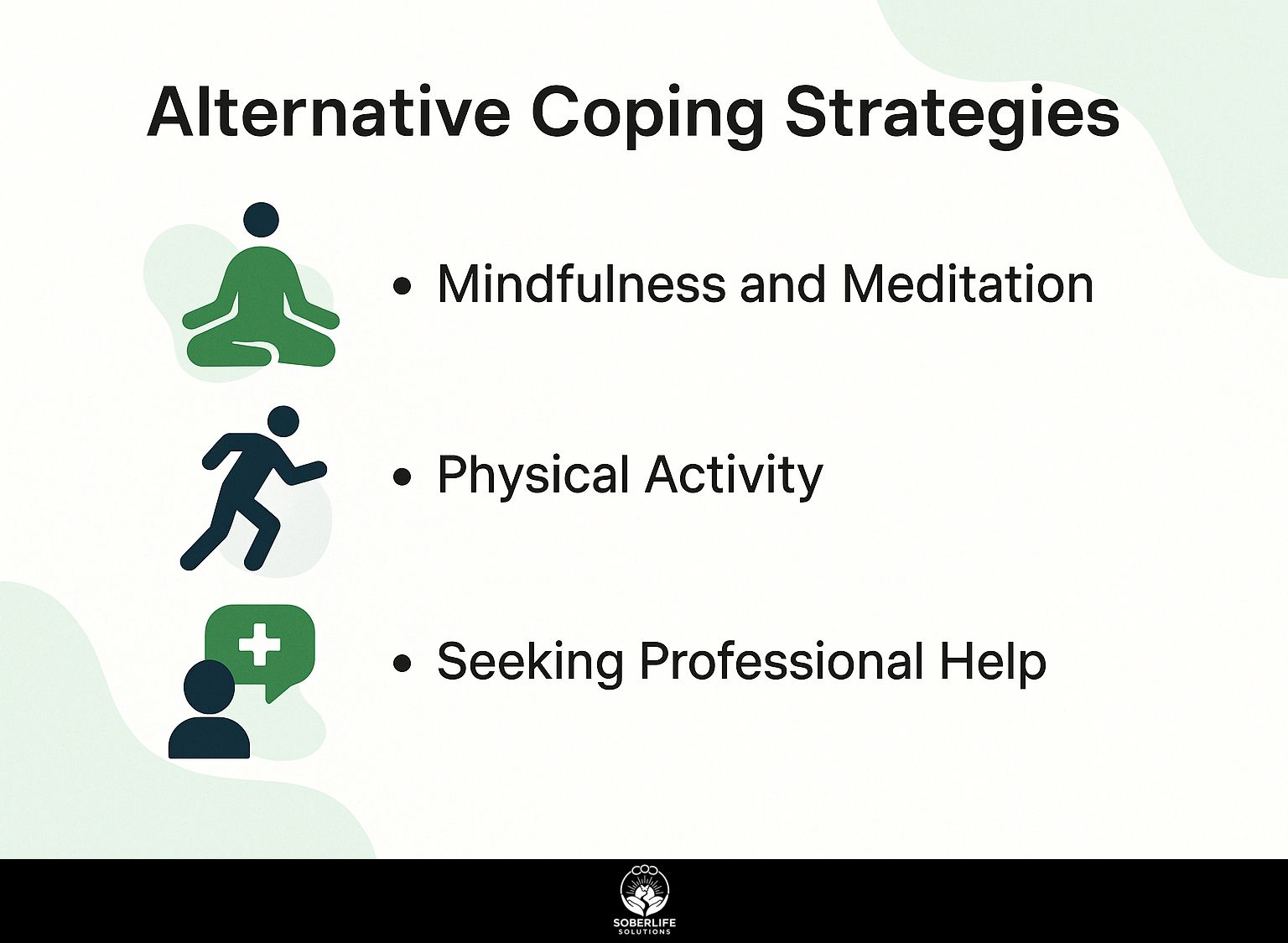 Alternative Coping Strategies

• Mindfulness and Meditation

• Physical Activity

• Seeking Professional Help

SOBERLIFE
SOLUTIONS